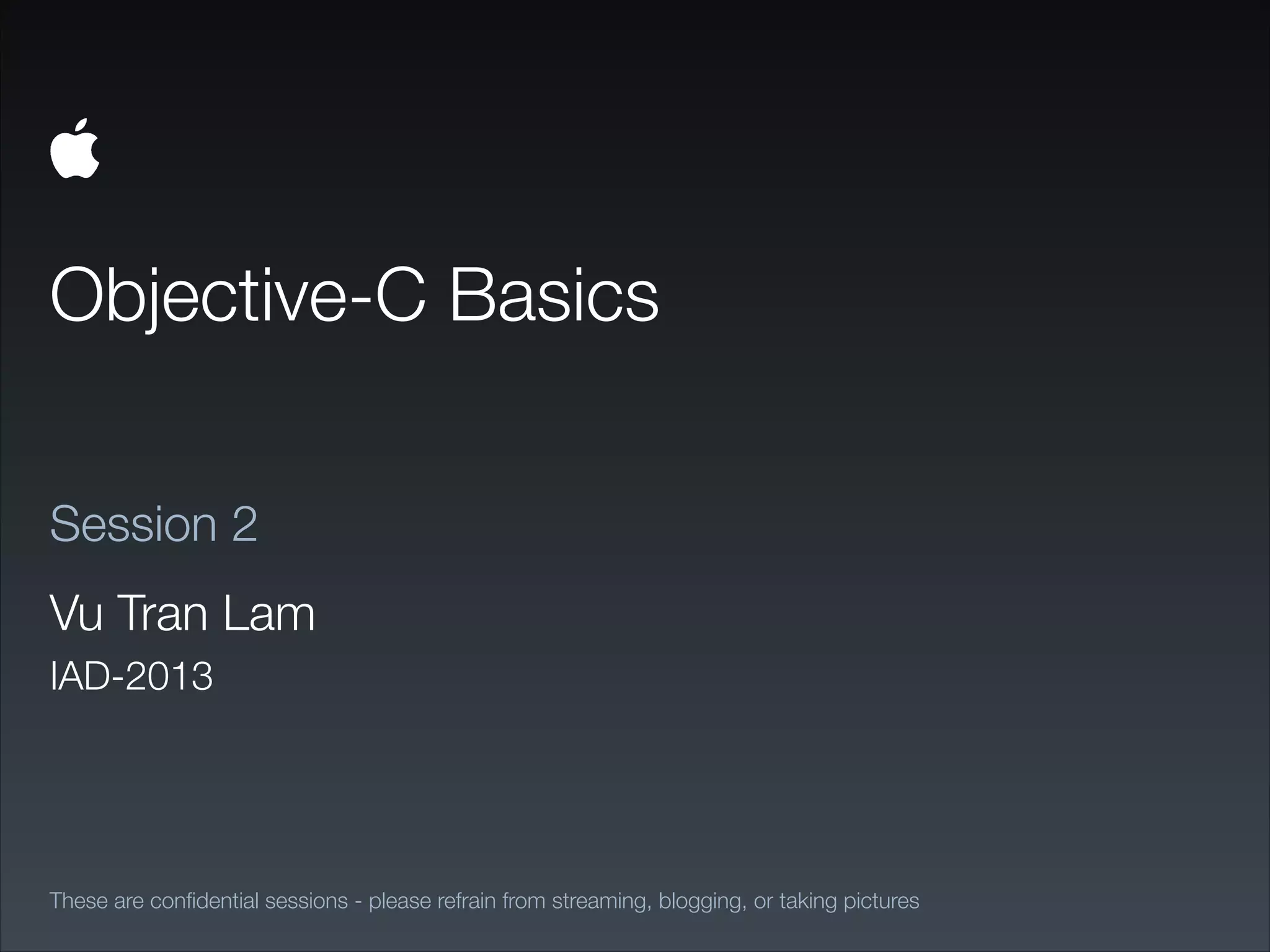 Objective-C Basics

Session 2

Vu Tran Lam

IAD-2013

These are confidential sessions - please refrain from streaming, blogging, or taking pictures